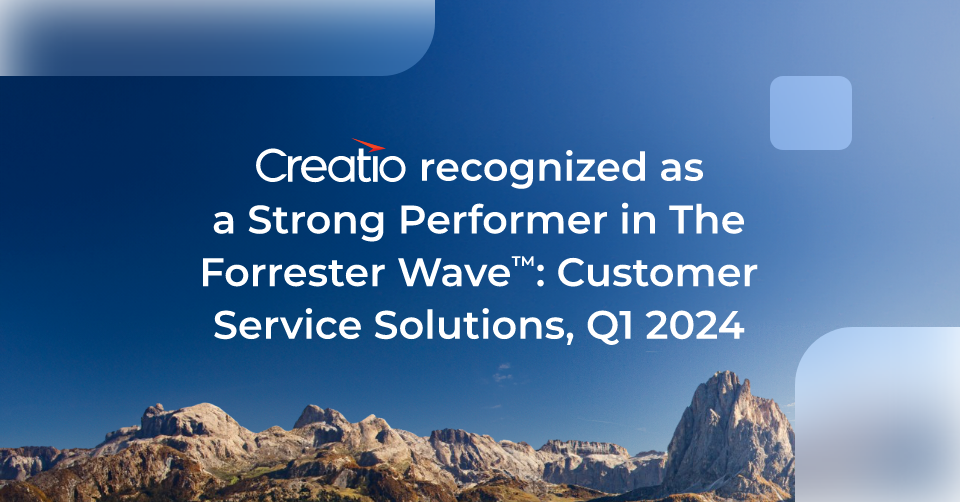 Creatio recognized as a Strong Performer in The Forrester Wave™: Customer Service Solutions, Q1 2024